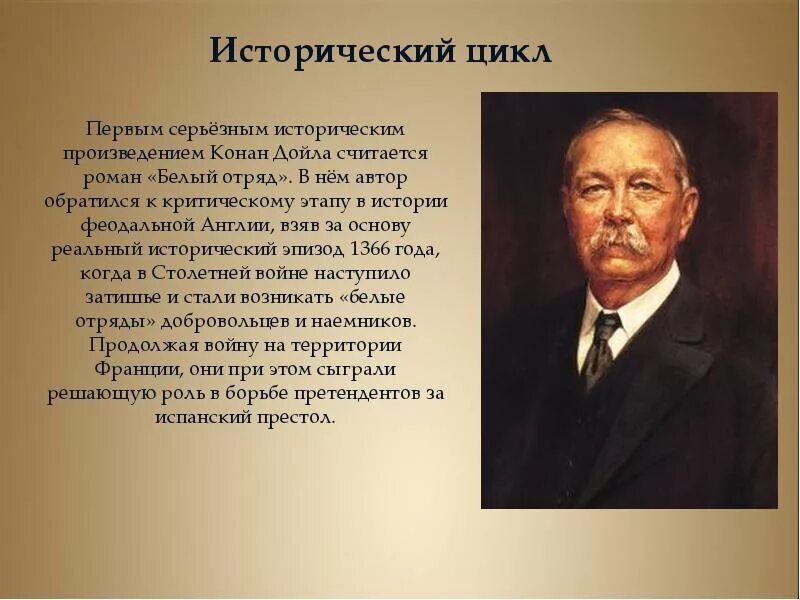 Исторический цикл

Первым серьёзным историческим произведением Конан Дойла считается роман «Белый отряд». В нём автор обратился к критическому этапу в истории феодальной Англии, взяв за основу реальный исторический эпизод 1366 года, когда в Столетней войне наступило затишье и стали возникать «белые отряды» добровольцев и наемников. Продолжая войну на территории Франции, они при этом сыграли решающую роль в борьбе претендентов за испанский престол.